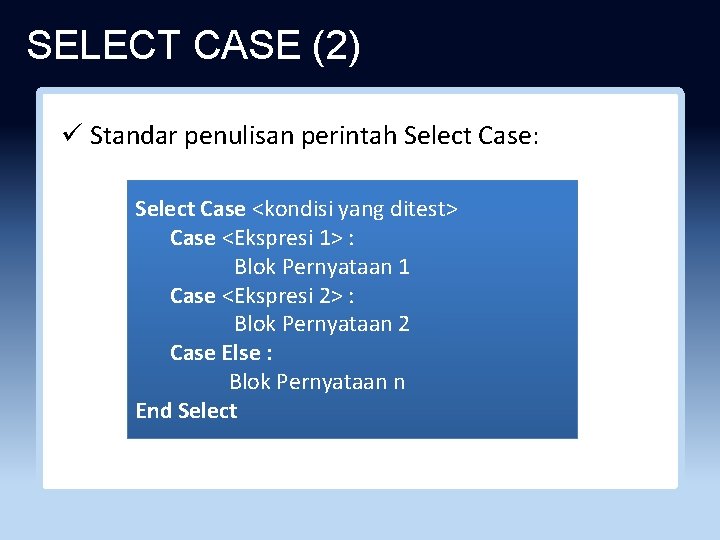 SELECT CASE (2)

✓ Standar penulisan perintah Select Case:

Select Case <kondisi yang ditest>
Case <Ekspresi 1> :
Blok Pernyataan 1
Case <Ekspresi 2> :
Blok Pernyataan 2
Case Else :
Blok Pernyataan n
End Select